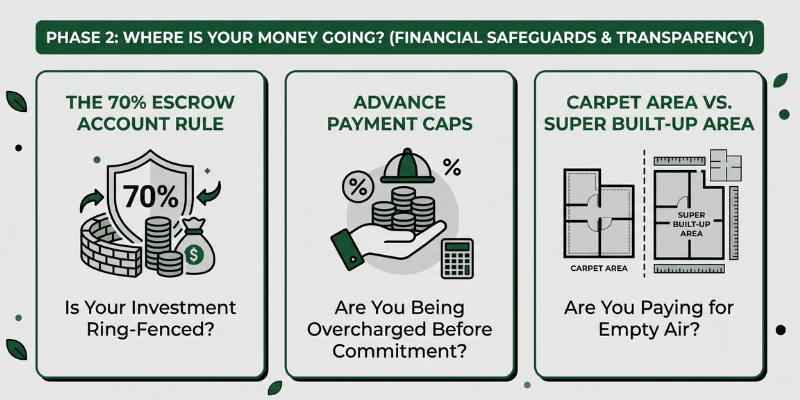 PHASE 2: WHERE IS YOUR MONEY GOING? (FINANCIAL SAFEGUARDS & TRANSPARENCY)

THE 70% ESCROW ACCOUNT RULE

70%

$

Is Your Investment Ring-Fenced?

ADVANCE PAYMENT CAPS

%

%

Are You Being Overcharged Before Commitment?

CARPET AREA VS. SUPER BUILT-UP AREA

CARPET AREA

SUPER BUILT-UP AREA

Are You Paying for Empty Air?